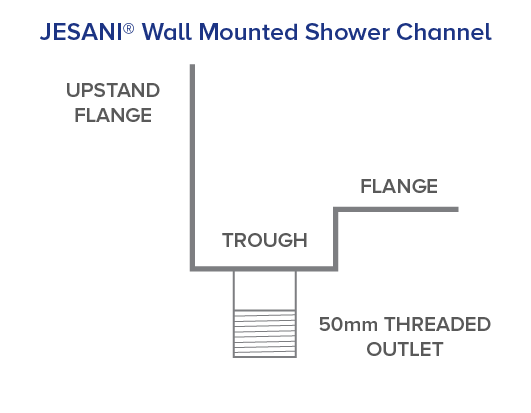 JESANI® Wall Mounted Shower Channel

UPSTAND FLANGE

FLANGE

TROUGH

50mm THREADED OUTLET